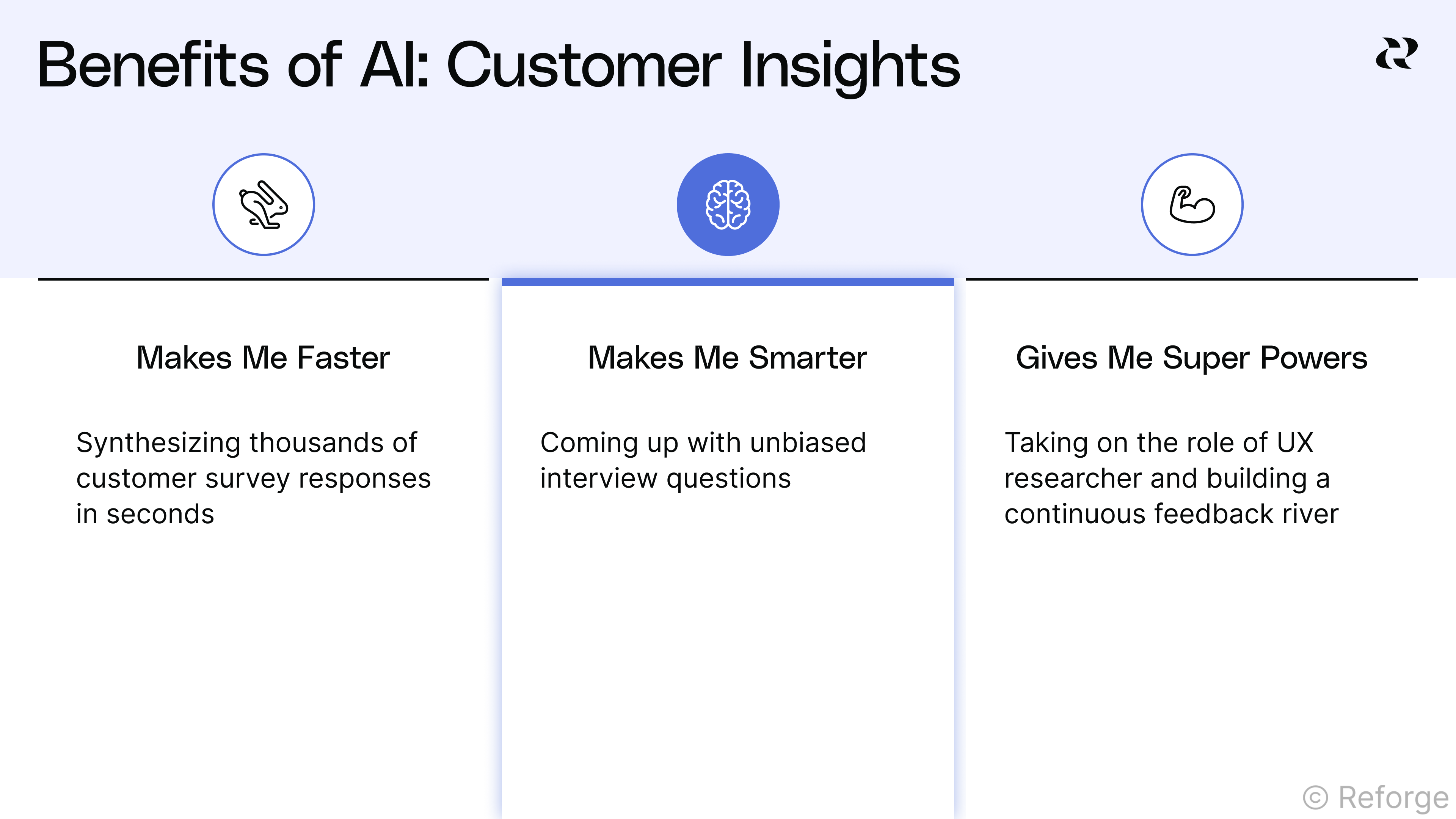 Benefits of AI: Customer Insights

Makes Me Faster

Synthesizing thousands of customer survey responses in seconds

Makes Me Smarter

Coming up with unbiased interview questions

Gives Me Super Powers

Taking on the role of UX researcher and building a continuous feedback river

© Reforge